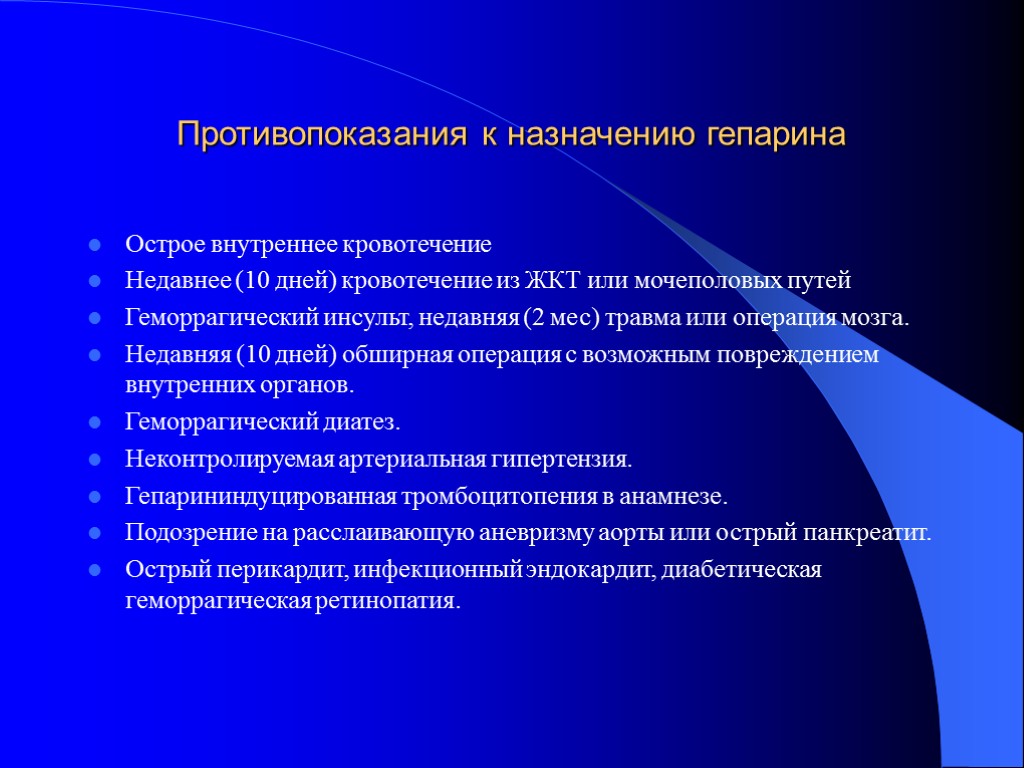 Противопоказания к назначению гепарина

- Острое внутреннее кровотечение
- Недавнее (10 дней) кровотечение из ЖКТ или мочеполовых путей
- Геморрагический инсульт, недавняя (2 мес) травма или операция мозга.
- Недавняя (10 дней) обширная операция с возможным повреждением внутренних органов.
- Геморрагический диатез.
- Неконтролируемая артериальная гипертензия.
- Гепарининдуцированная тромбоцитопения в анамнезе.
- Подозрение на расслаивающую аневризму аорты или острый панкреатит.
- Острый перикардит, инфекционный эндокардит, диабетическая геморрагическая ретинопатия.